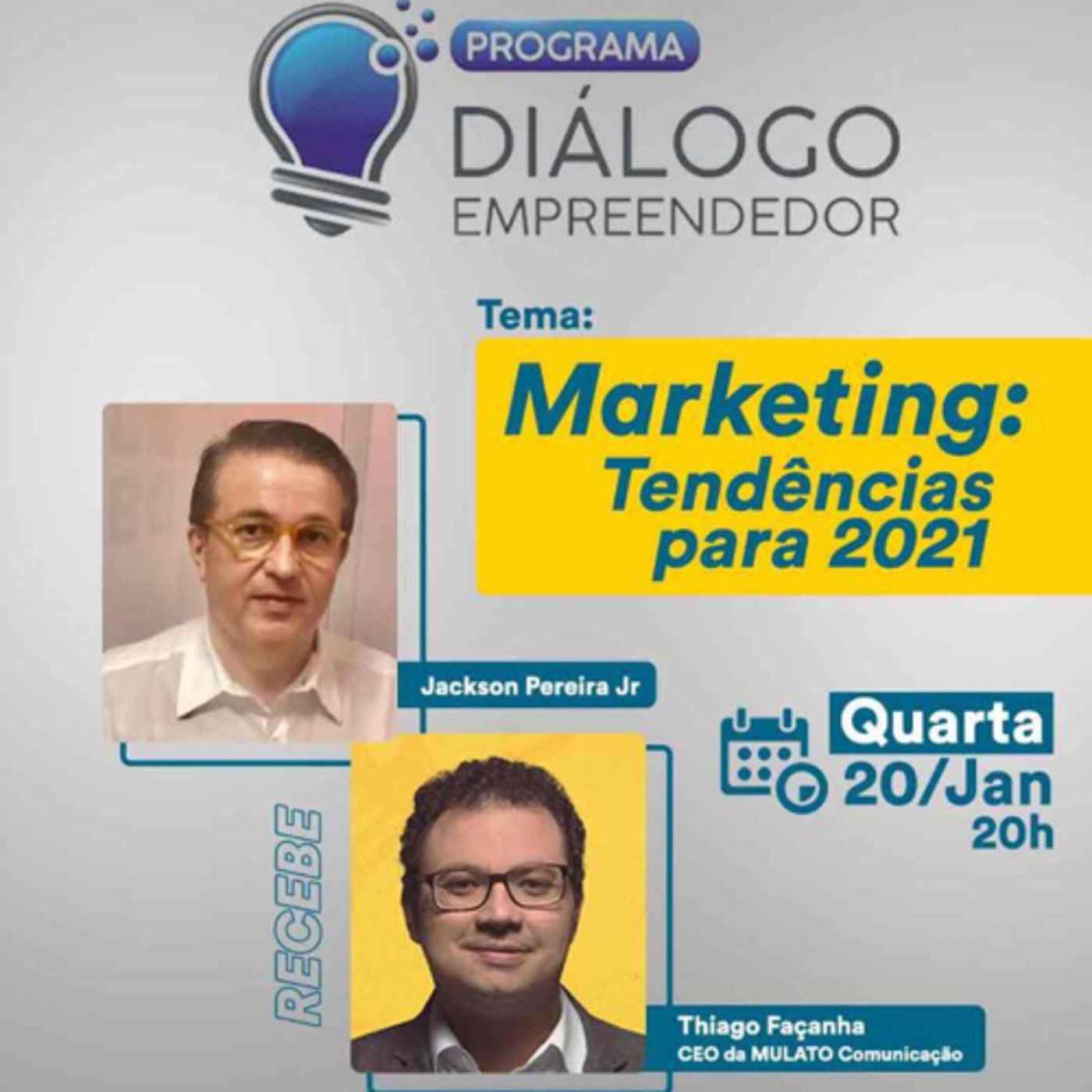 PROGRAMA
DIÁLOGO
EMPREENDEDOR

Tema:
Marketing:
Tendências para 2021

Jackson Pereira Jr

Quarta
20/Jan
20h

RECEBE

Thiago Façanha
CEO da MULATO Comunicação